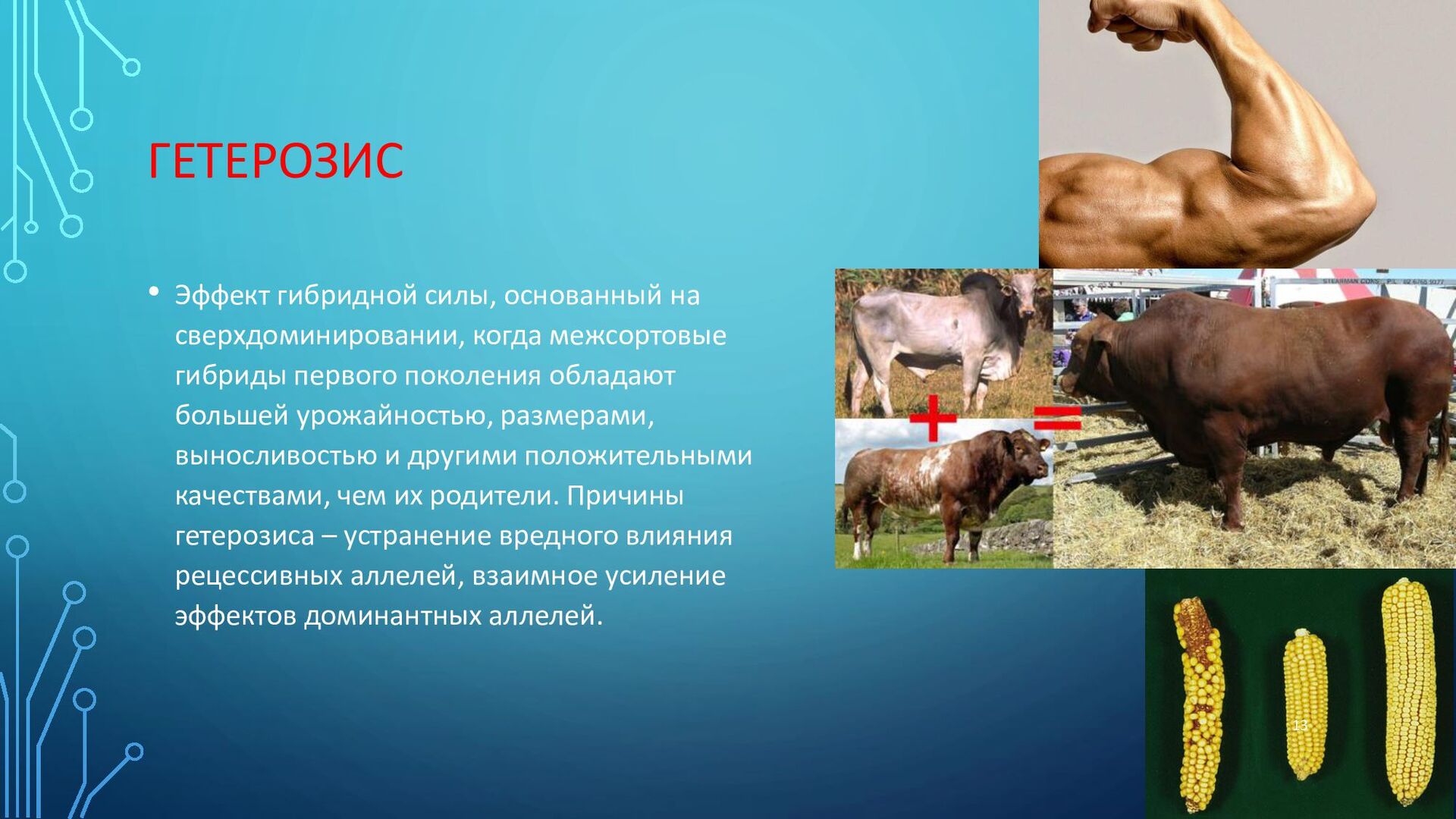 ГЕТЕРОЗИС

• Эффект гибридной силы, основанный на сверхдоминировании, когда межсортовые гибриды первого поколения обладают большей урожайностью, размерами, выносливостью и другими положительными качествами, чем их родители. Причины гетерозиса – устранение вредного влияния рецессивных аллелей, взаимное усиление эффектов доминантных аллелей.

+ =

13